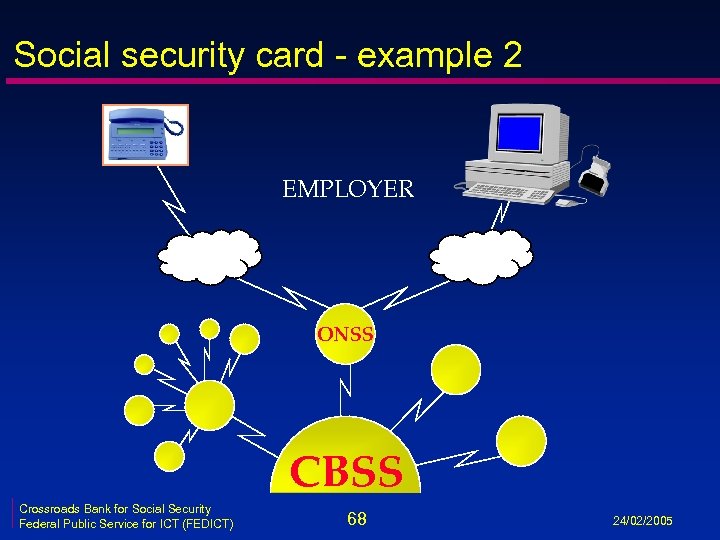 Social security card - example 2

EMPLOYER

ONSS

CBSS

Crossroads Bank for Social Security
Federal Public Service for ICT (FEDICT)

68

24/02/2005